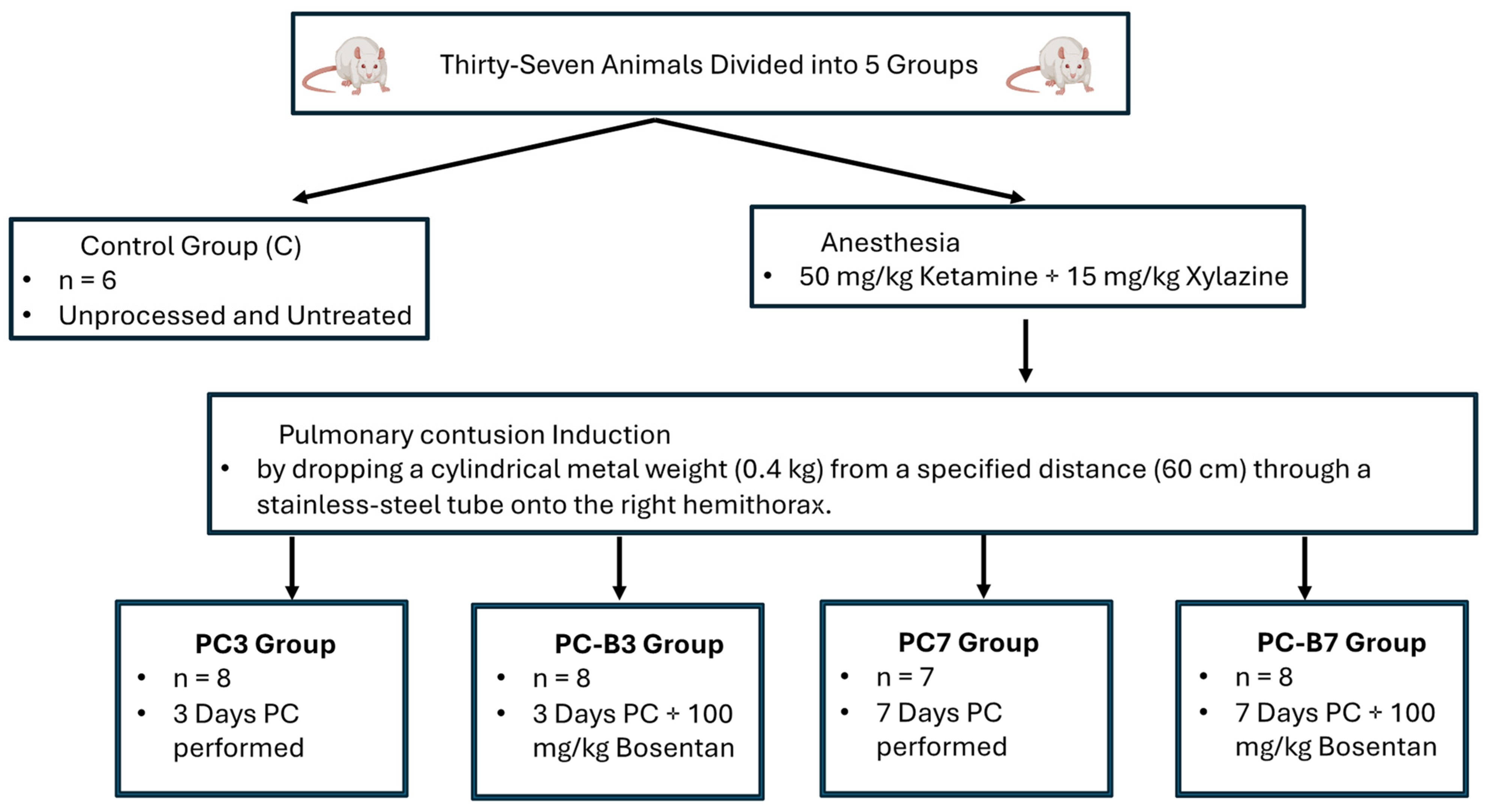 Thirty-Seven Animals Divided into 5 Groups

Control Group (C)
• n = 6
• Unprocessed and Untreated

Anesthesia
• 50 mg/kg Ketamine + 15 mg/kg Xylazine

Pulmonary contusion Induction
• by dropping a cylindrical metal weight (0.4 kg) from a specified distance (60 cm) through a stainless-steel tube onto the right hemithorax.

PC3 Group
• n = 8
• 3 Days PC performed

PC-B3 Group
• n = 8
• 3 Days PC + 100 mg/kg Bosentan

PC7 Group
• n = 7
• 7 Days PC performed

PC-B7 Group
• n = 8
• 7 Days PC + 100 mg/kg Bosentan